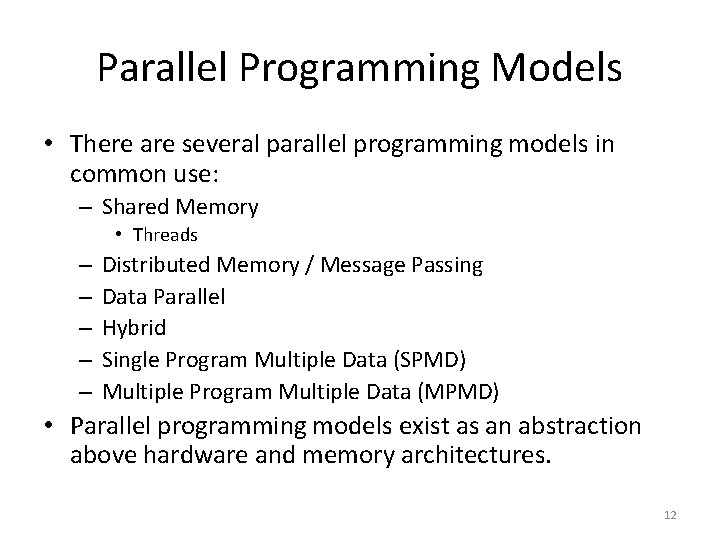 Parallel Programming Models

• There are several parallel programming models in common use:
  – Shared Memory
    • Threads
  – Distributed Memory / Message Passing
  – Data Parallel
  – Hybrid
  – Single Program Multiple Data (SPMD)
  – Multiple Program Multiple Data (MPMD)
• Parallel programming models exist as an abstraction above hardware and memory architectures.

12